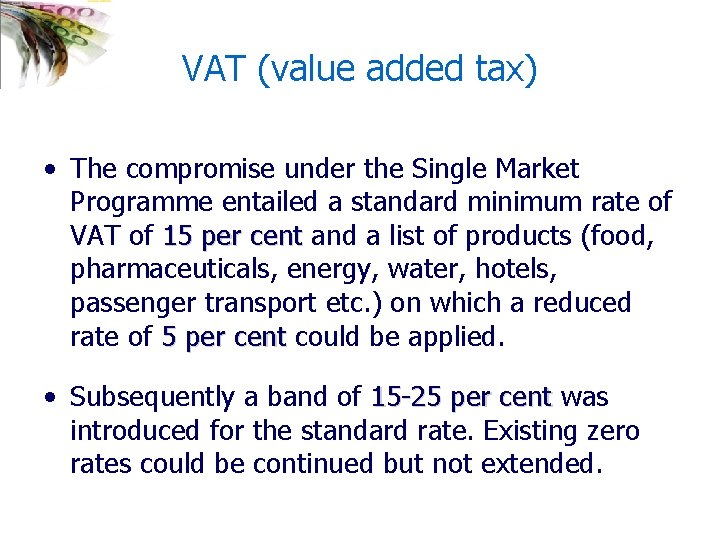 VAT (value added tax)

• The compromise under the Single Market Programme entailed a standard minimum rate of VAT of 15 per cent and a list of products (food, pharmaceuticals, energy, water, hotels, passenger transport etc.) on which a reduced rate of 5 per cent could be applied.

• Subsequently a band of 15-25 per cent was introduced for the standard rate. Existing zero rates could be continued but not extended.